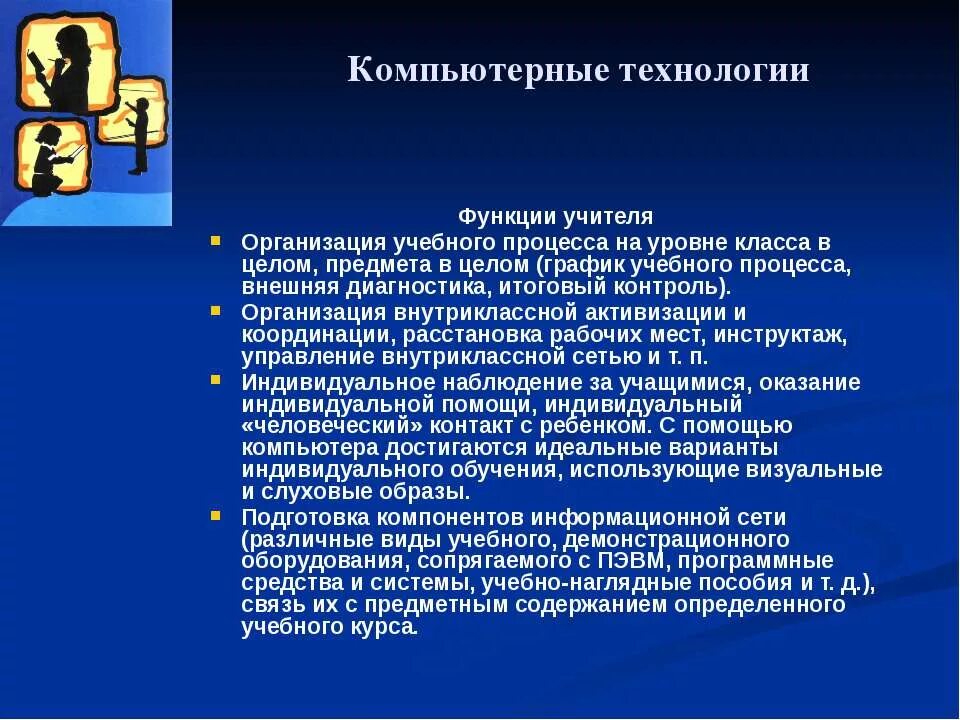 Компьютерные технологии

Функции учителя

- Организация учебного процесса на уровне класса в целом, предмета в целом (график учебного процесса, внешняя диагностика, итоговый контроль).
- Организация внутриклассной активизации и координации, расстановка рабочих мест, инструктаж, управление внутриклассной сетью и т. п.
- Индивидуальное наблюдение за учащимися, оказание индивидуальной помощи, индивидуальный «человеческий» контакт с ребенком. С помощью компьютера достигаются идеальные варианты индивидуального обучения, использующие визуальные и слуховые образы.
- Подготовка компонентов информационной сети (различные виды учебного, демонстрационного оборудования, сопрягаемого с ПЭВМ, программные средства и системы, учебно-наглядные пособия и т. д.), связь их с предметным содержанием определенного учебного курса.